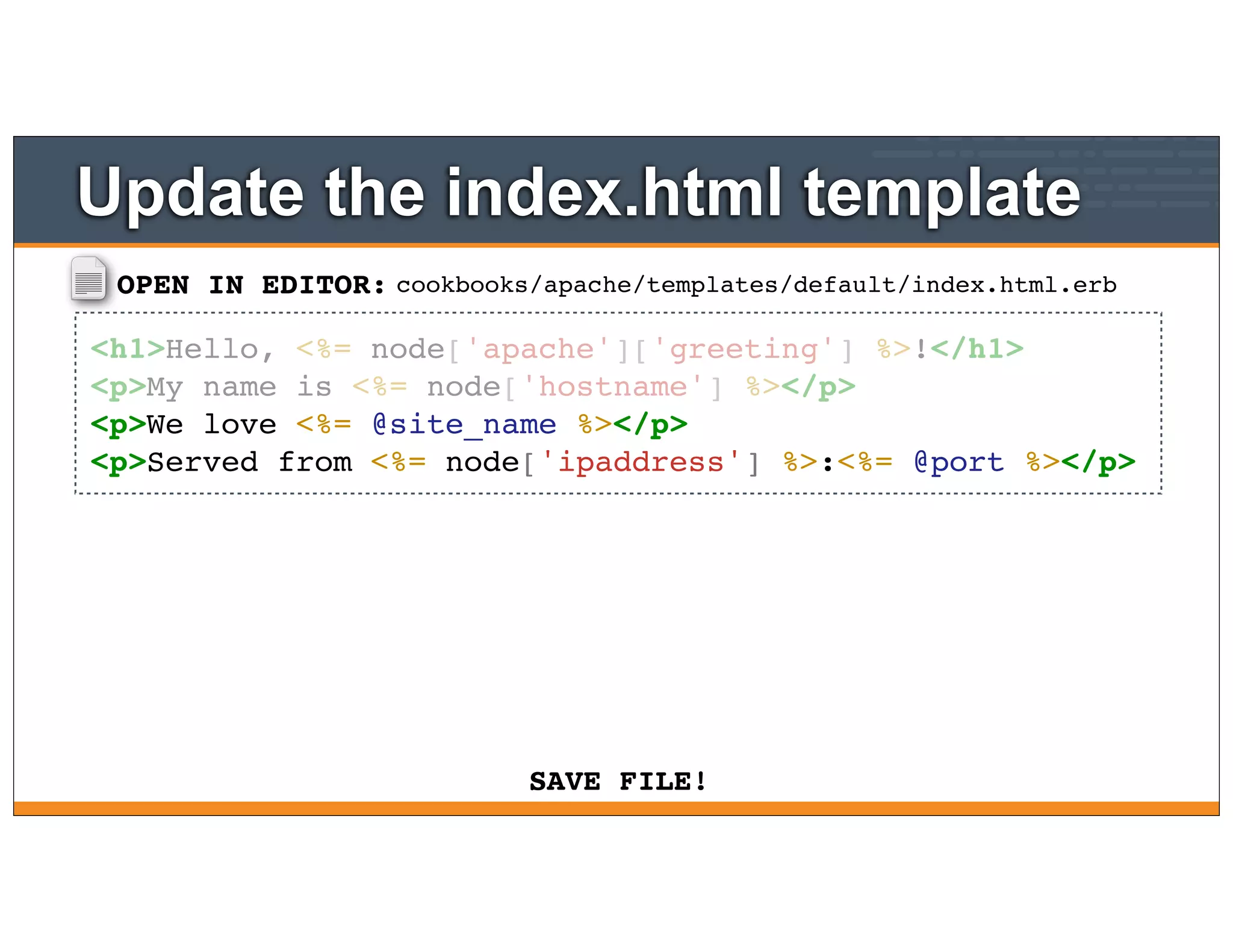 Update the index.html template

OPEN IN EDITOR: cookbooks/apache/templates/default/index.html.erb

<h1>Hello, <%= node['apache']['greeting'] %>!</h1>
<p>My name is <%= node['hostname'] %></p>
<p>We love <%= @site_name %></p>
<p>Served from <%= node['ipaddress'] %>:<%= @port %></p>

SAVE FILE!